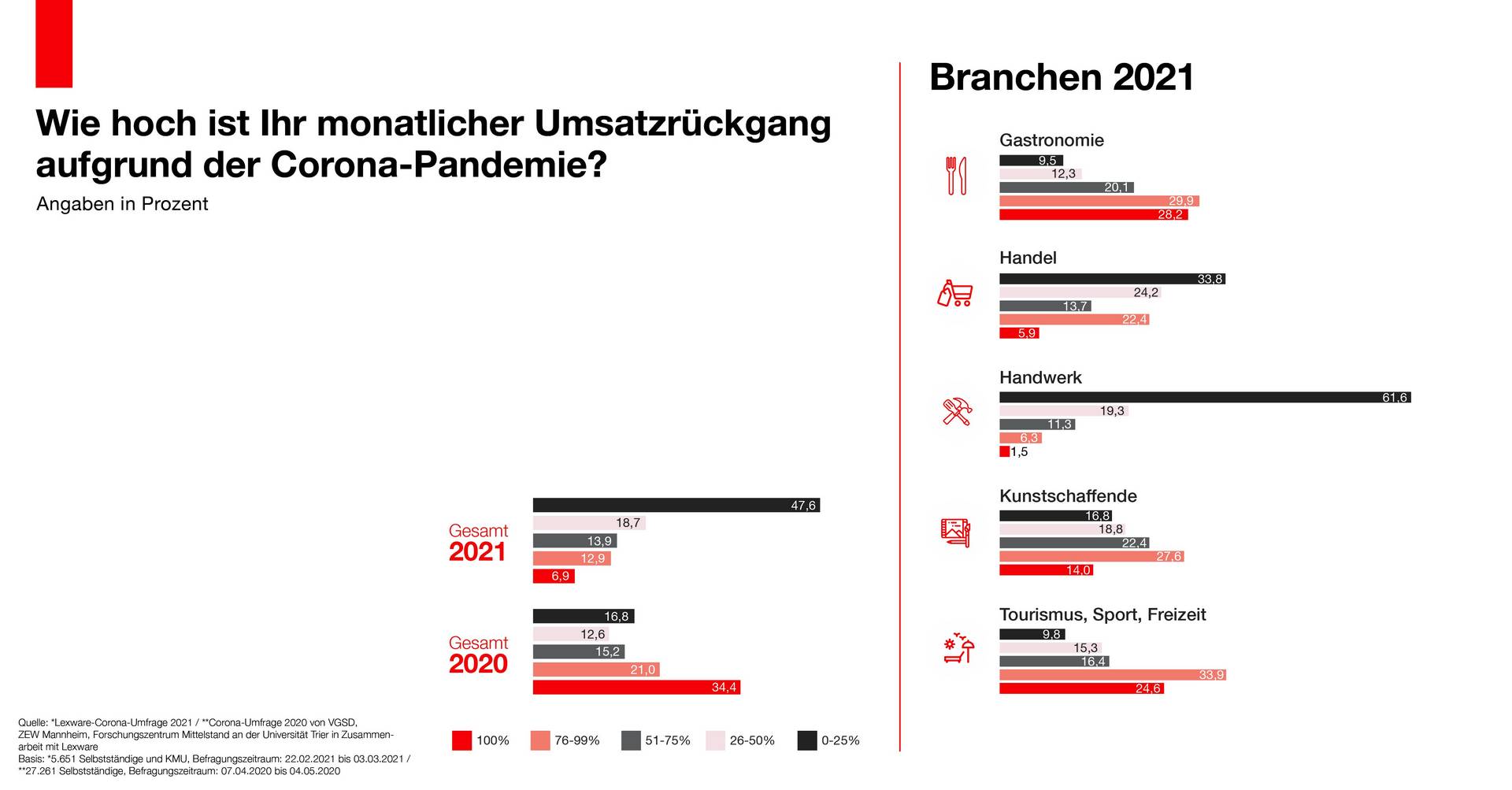 Wie hoch ist Ihr monatlicher Umsatzrückgang aufgrund der Corona-Pandemie?

Angaben in Prozent

Gesamt 2021

47,6
18,7
13,9
12,9
6,9

Gesamt 2020

16,8
12,6
15,2
21,0
34,4

Quelle: *Lexware-Corona-Umfrage 2021 / **Corona-Umfrage 2020 von VGSD, ZEW Mannheim, Forschungszentrum Mittelstand an der Universität Trier in Zusammenarbeit mit Lexware
Basis: *5.651 Selbstständige und KMU, Befragungszeitraum: 22.02.2021 bis 03.03.2021 / **27.261 Selbstständige, Befragungszeitraum: 07.04.2020 bis 04.05.2020

100% 76-99% 51-75% 26-50% 0-25%

Branchen 2021

Gastronomie

9,5
12,3
20,1
29,9
28,2

Handel

33,8
24,2
13,7
22,4
5,9

Handwerk

61,6
19,3
11,3
6,3
1,5

Kunstschaffende

16,8
18,8
22,4
27,6
14,0

Tourismus, Sport, Freizeit

9,8
15,3
16,4
33,9
24,6